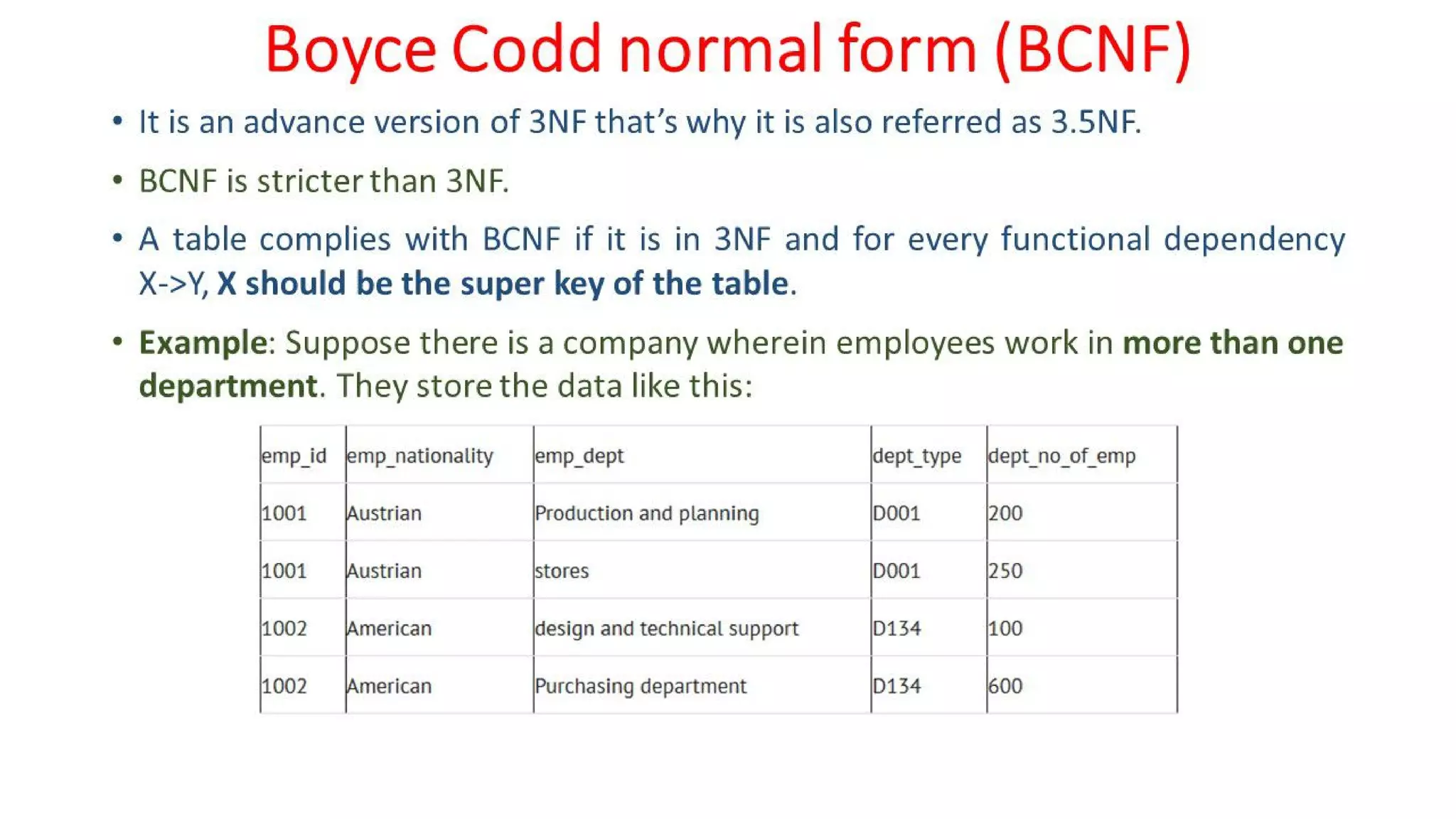 Boyce Codd normal form (BCNF)

• It is an advance version of 3NF that's why it is also referred as 3.5NF.

• BCNF is stricter than 3NF.

• A table complies with BCNF if it is in 3NF and for every functional dependency X->Y, X should be the super key of the table.

• Example: Suppose there is a company wherein employees work in more than one department. They store the data like this:

| emp_id | emp_nationality | emp_dept | dept_type | dept_no_of_emp |
|---|---|---|---|---|
| 1001 | Austrian | Production and planning | D001 | 200 |
| 1001 | Austrian | stores | D001 | 250 |
| 1002 | American | design and technical support | D134 | 100 |
| 1002 | American | Purchasing department | D134 | 600 |